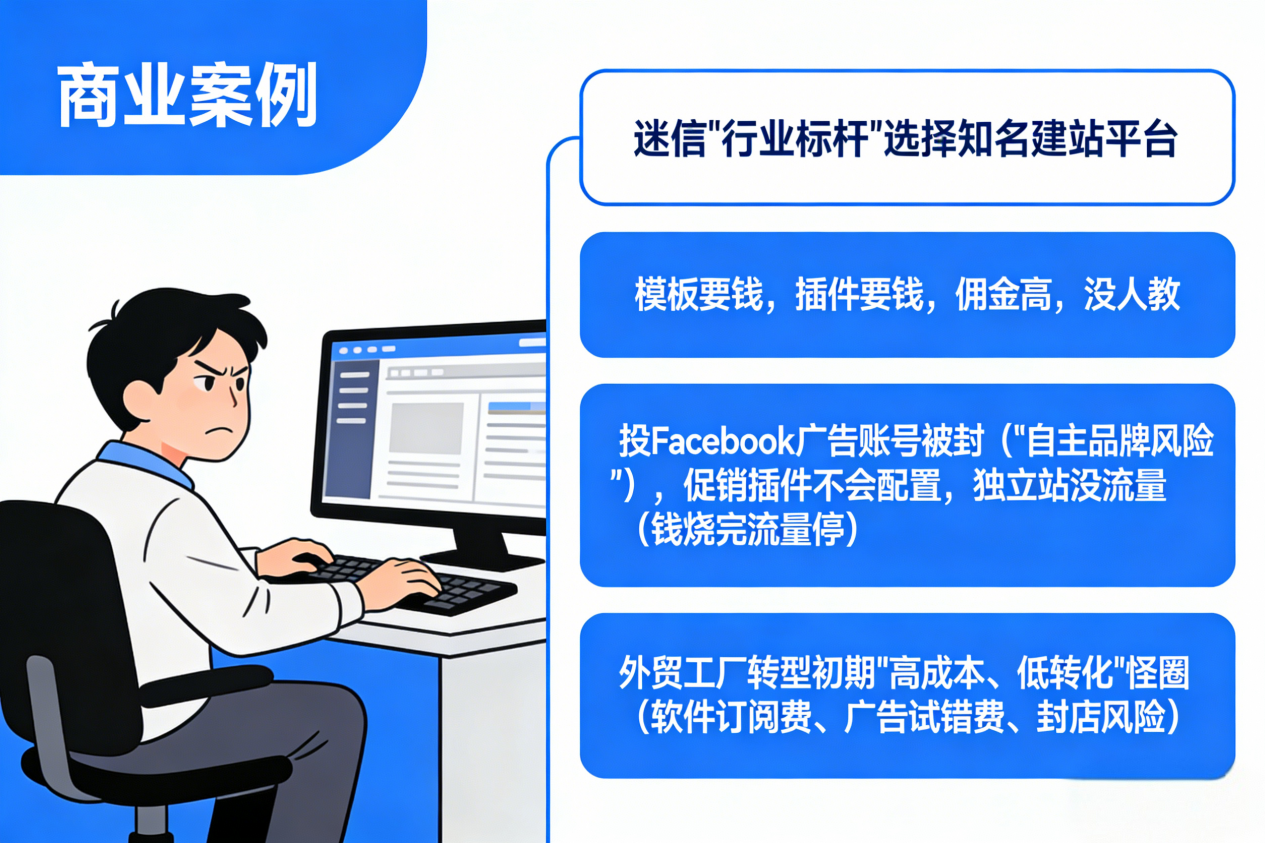 商业案例

迷信"行业标杆"选择知名建站平台

模板要钱，插件要钱，佣金高，没人教

投Facebook广告账号被封（"自主品牌风险"），促销插件不会配置，独立站没流量（钱烧完流量停）

外贸工厂转型初期"高成本、低转化"怪圈（软件订阅费、广告试错费、封店风险）